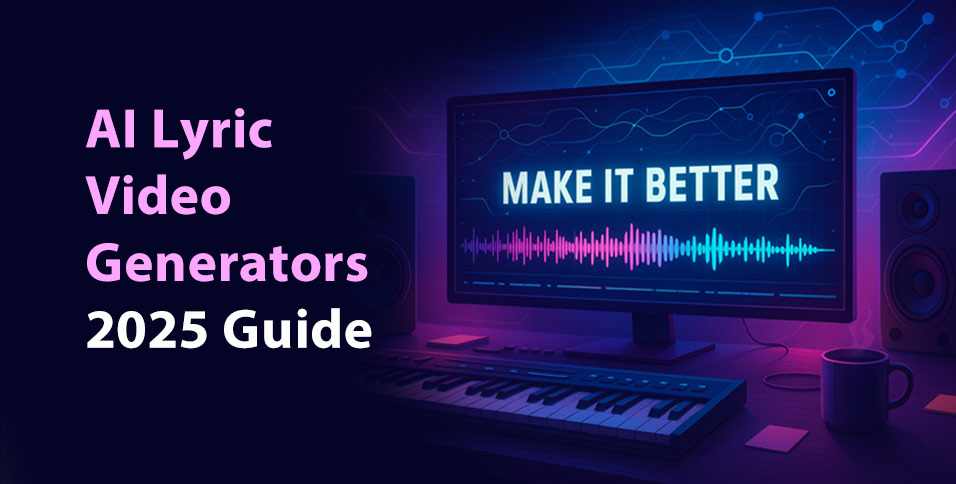 AI Lyric Video Generators 2025 Guide

MAKE IT BETTER